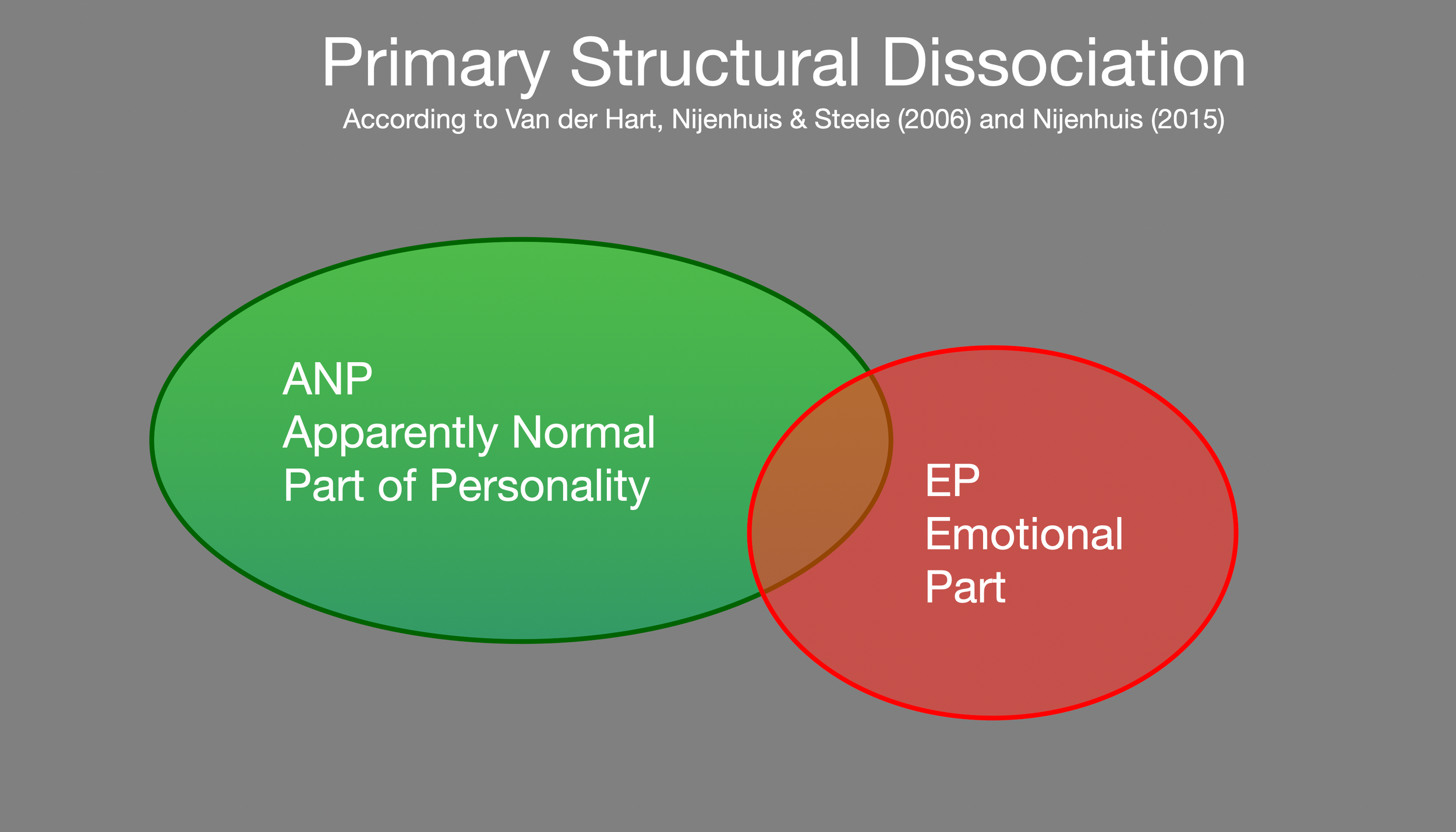 Primary Structural Dissociation
According to Van der Hart, Nijenhuis & Steele (2006) and Nijenhuis (2015)

ANP
Apparently Normal
Part of Personality

EP
Emotional
Part